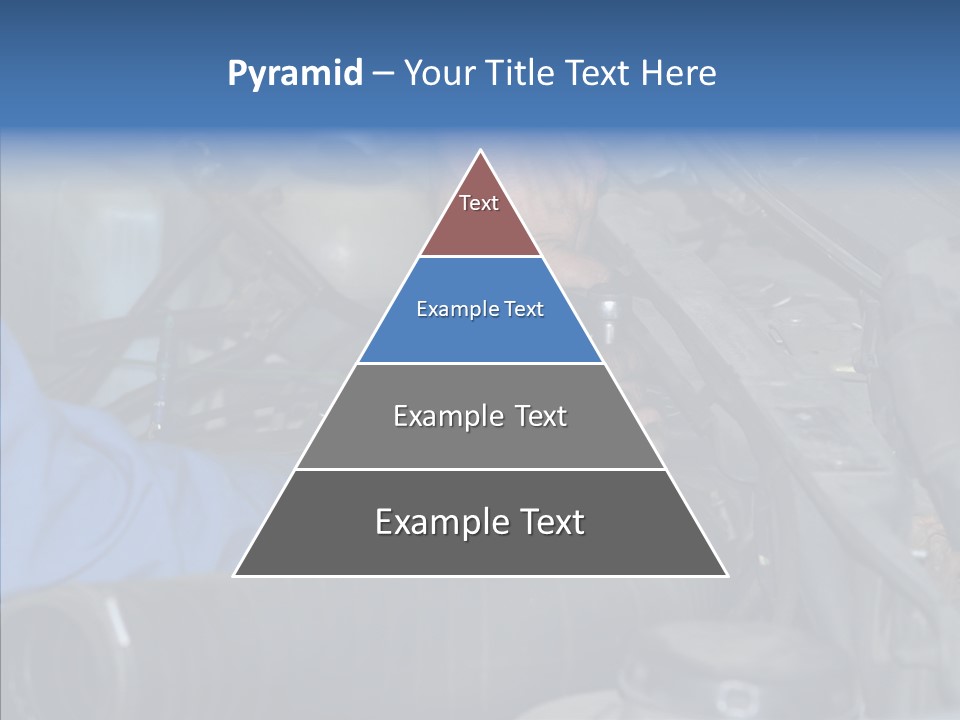 Pyramid – Your Title Text Here

Text

Example Text

Example Text

Example Text